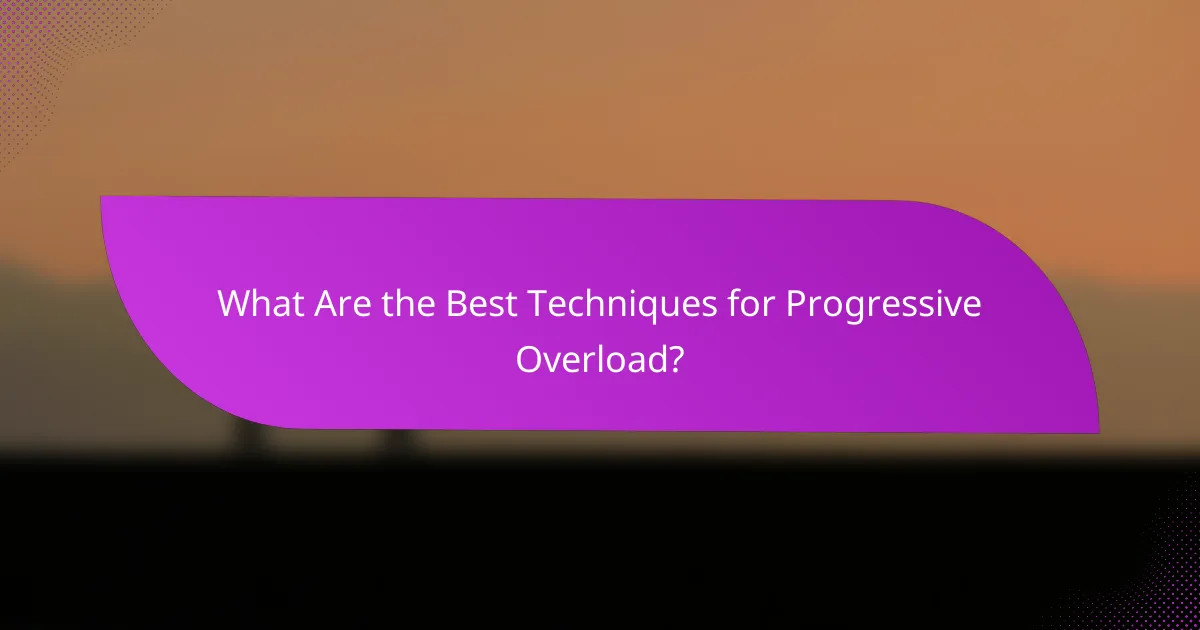 What Are the Best Techniques for Progressive Overload?